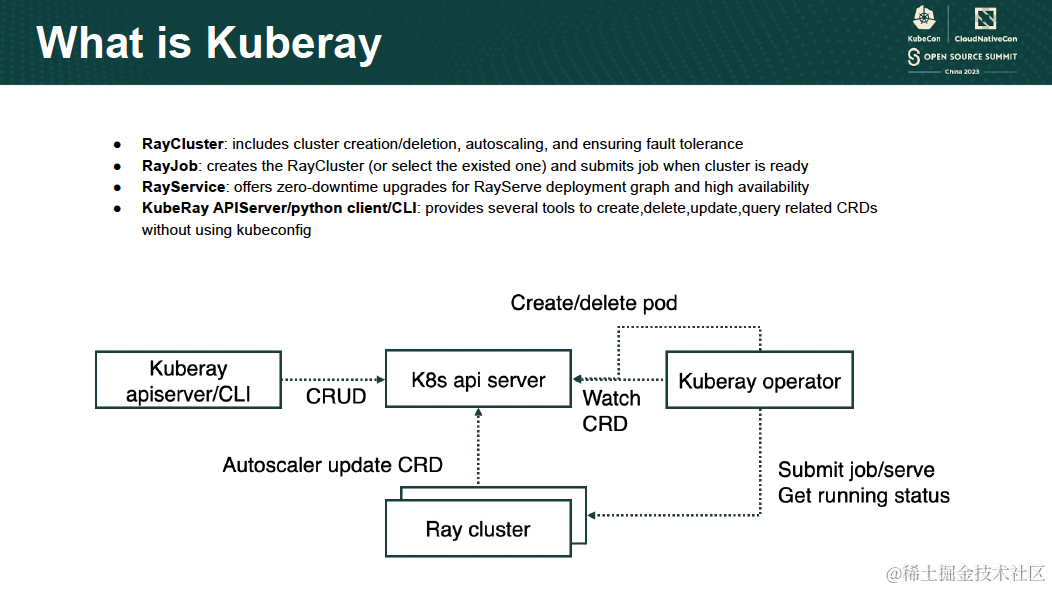 What is Kuberay

KubeCon CloudNativeCon
OPEN SOURCE SUMMIT
China 2023

• RayCluster: includes cluster creation/deletion, autoscaling, and ensuring fault tolerance
• RayJob: creates the RayCluster (or select the existed one) and submits job when cluster is ready
• RayService: offers zero-downtime upgrades for RayServe deployment graph and high availability
• KubeRay APIServer/python client/CLI: provides several tools to create,delete,update,query related CRDs without using kubeconfig

Create/delete pod

Kuberay apiserver/CLI

CRUD

K8s api server

Watch CRD

Kuberay operator

Autoscaler update CRD

Submit job/serve
Get running status

Ray cluster

@稀土掘金技术社区